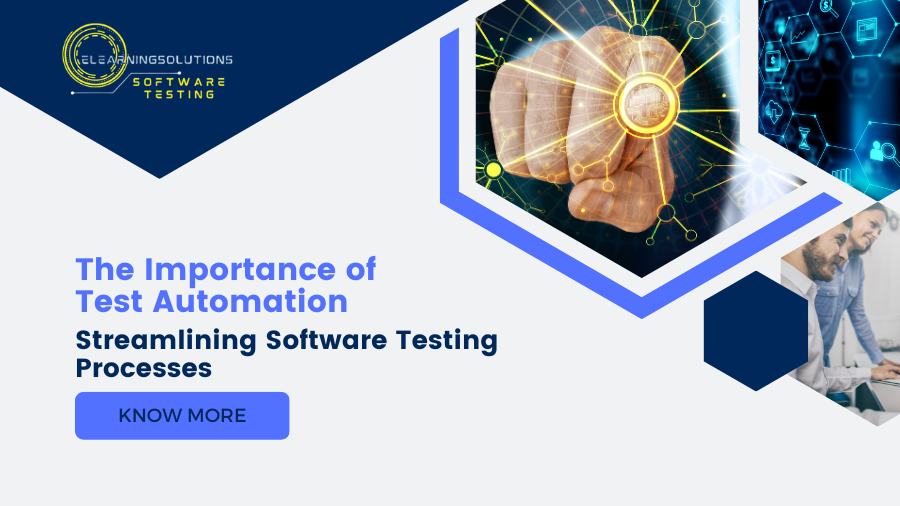 ELEARNINGSOLUTIONS
SOFTWARE TESTING

The Importance of Test Automation

Streamlining Software Testing Processes

KNOW MORE